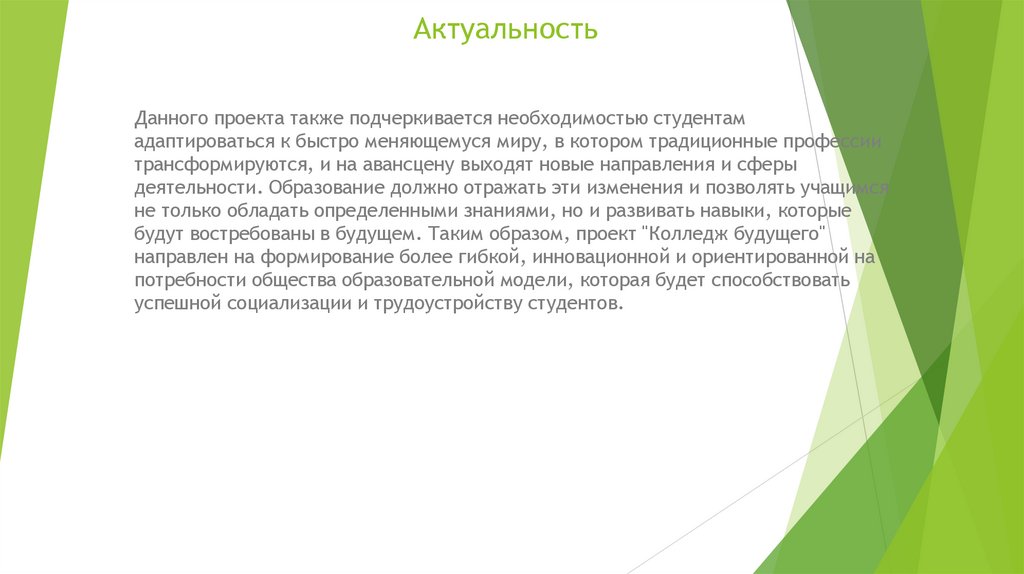 Актуальность

Данного проекта также подчеркивается необходимостью студентам адаптироваться к быстро меняющемуся миру, в котором традиционные профессии трансформируются, и на авансцену выходят новые направления и сферы деятельности. Образование должно отражать эти изменения и позволять учащимся не только обладать определенными знаниями, но и развивать навыки, которые будут востребованы в будущем. Таким образом, проект "Колледж будущего" направлен на формирование более гибкой, инновационной и ориентированной на потребности общества образовательной модели, которая будет способствовать успешной социализации и трудоустройству студентов.